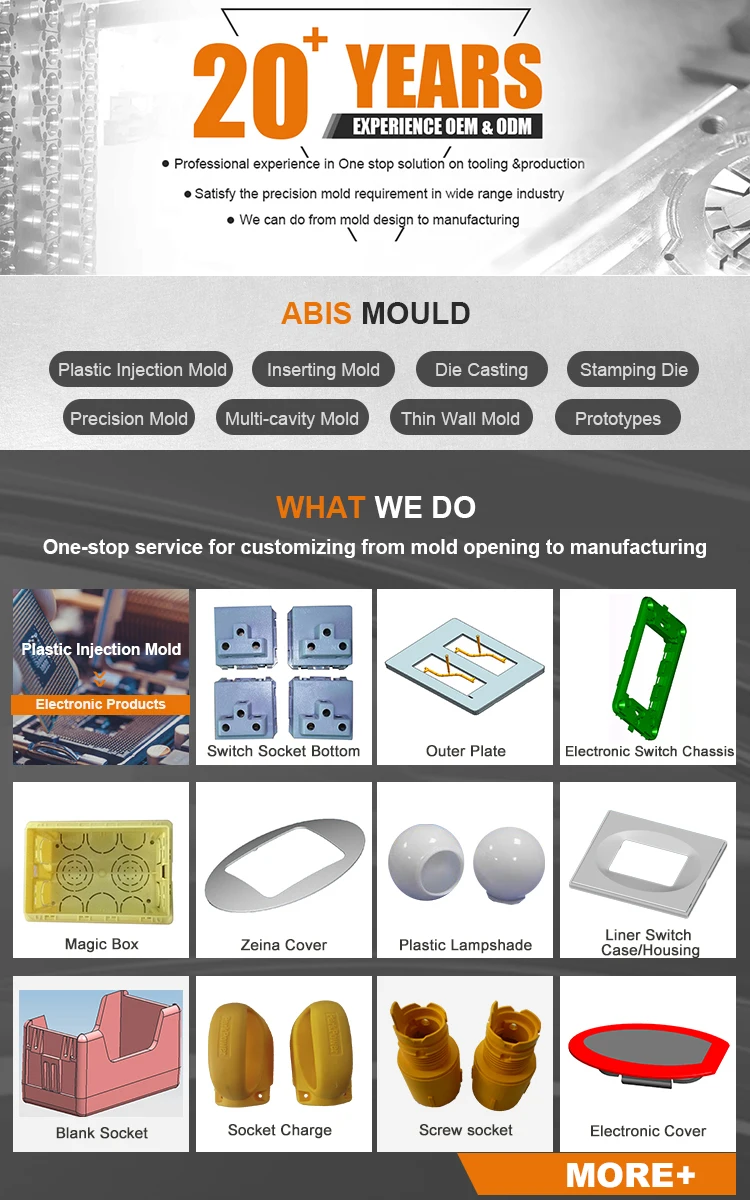 20+ YEARS
EXPERIENCE OEM & ODM
● Professional experience in One stop solution on tooling &production
● Satisfy the precision mold requirement in wide range industry
● We can do from mold design to manufacturing

ABIS MOULD
Plastic Injection Mold
Inserting Mold
Die Casting
Stamping Die
Precision Mold
Multi-cavity Mold
Thin Wall Mold
Prototypes

WHAT WE DO
One-stop service for customizing from mold opening to manufacturing

Plastic Injection Mold
Electronic Products
Switch Socket Bottom
Outer Plate
Electronic Switch Chassis
Magic Box
Zeina Cover
Plastic Lampshade
Liner Switch Case/Housing
Blank Socket
Socket Charge
Screw socket
Electronic Cover
MORE+